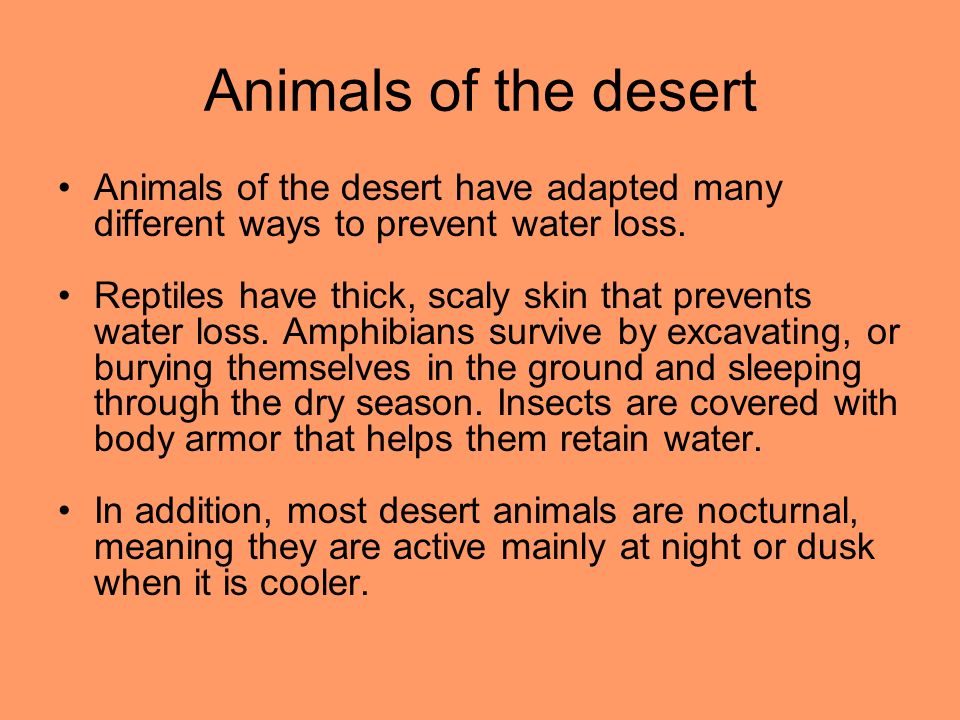 Animals of the desert

• Animals of the desert have adapted many different ways to prevent water loss.

• Reptiles have thick, scaly skin that prevents water loss. Amphibians survive by excavating, or burying themselves in the ground and sleeping through the dry season. Insects are covered with body armor that helps them retain water.

• In addition, most desert animals are nocturnal, meaning they are active mainly at night or dusk when it is cooler.